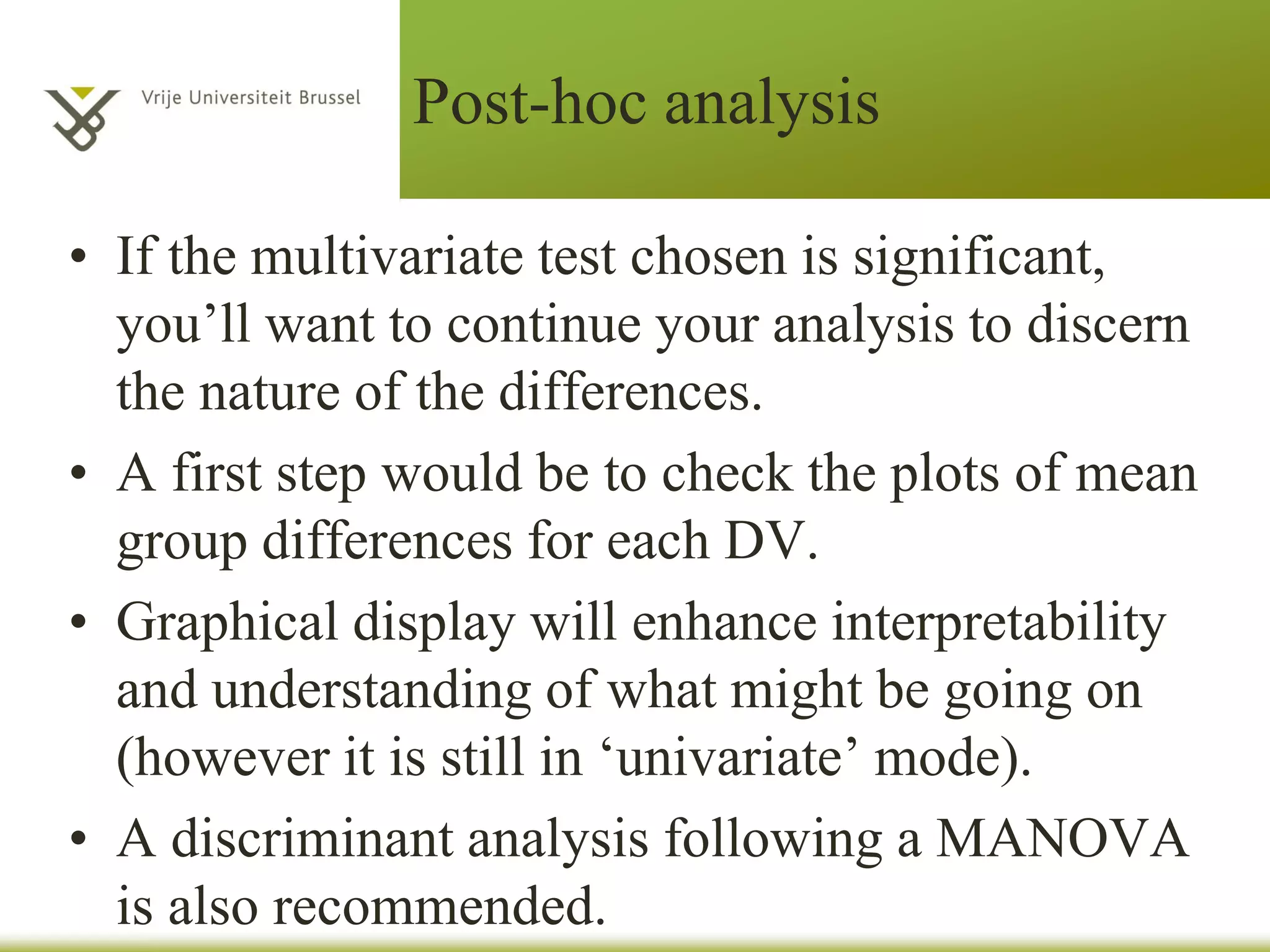 Vrije Universiteit Brussel

Post-hoc analysis

• If the multivariate test chosen is significant, you’ll want to continue your analysis to discern the nature of the differences.

• A first step would be to check the plots of mean group differences for each DV.

• Graphical display will enhance interpretability and understanding of what might be going on (however it is still in ‘univariate’ mode).

• A discriminant analysis following a MANOVA is also recommended.